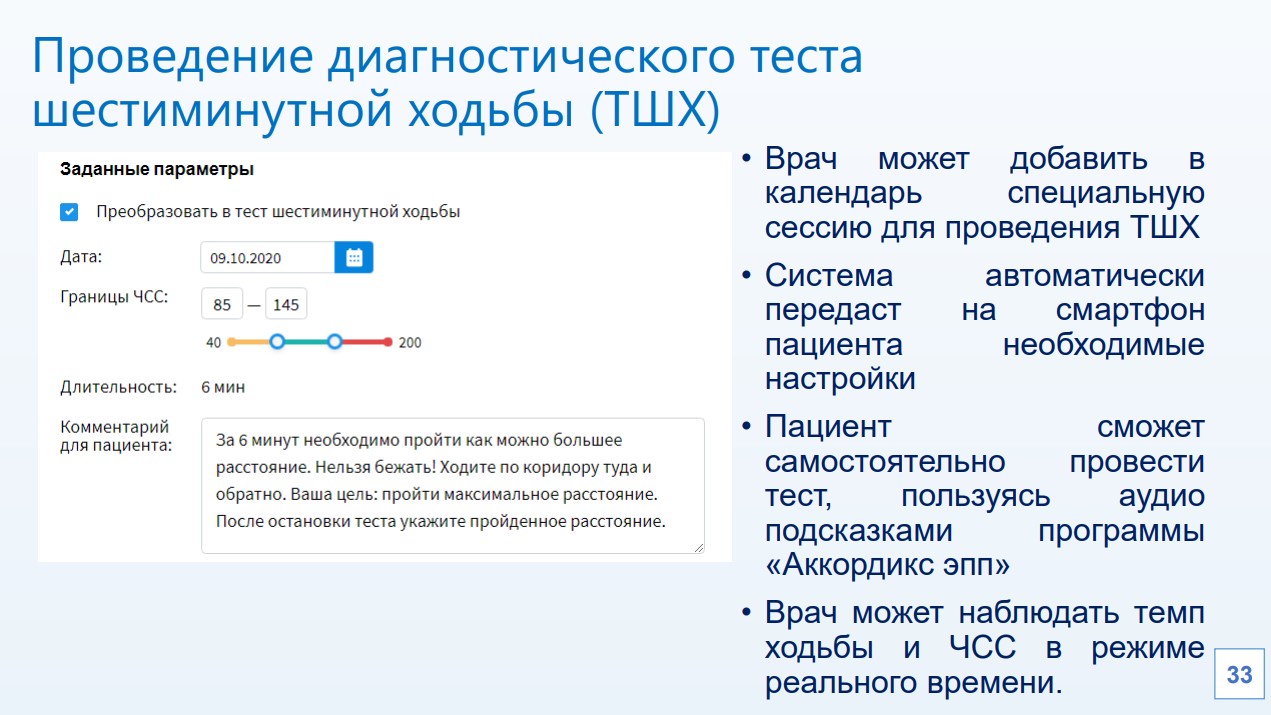 Проведение диагностического теста шестиминутной ходьбы (ТШХ)

Заданные параметры

Преобразовать в тест шестиминутной ходьбы

Дата: 09.10.2020

Границы ЧСС: 85 — 145

40 200

Длительность: 6 мин

Комментарий для пациента: За 6 минут необходимо пройти как можно большее расстояние. Нельзя бежать! Ходите по коридору туда и обратно. Ваша цель: пройти максимальное расстояние. После остановки теста укажите пройденное расстояние.

• Врач может добавить в календарь специальную сессию для проведения ТШХ
• Система автоматически передаст на смартфон пациента необходимые настройки
• Пациент сможет самостоятельно провести тест, пользуясь аудио подсказками программы «Аккордикс эпп»
• Врач может наблюдать темп ходьбы и ЧСС в режиме реального времени.

33